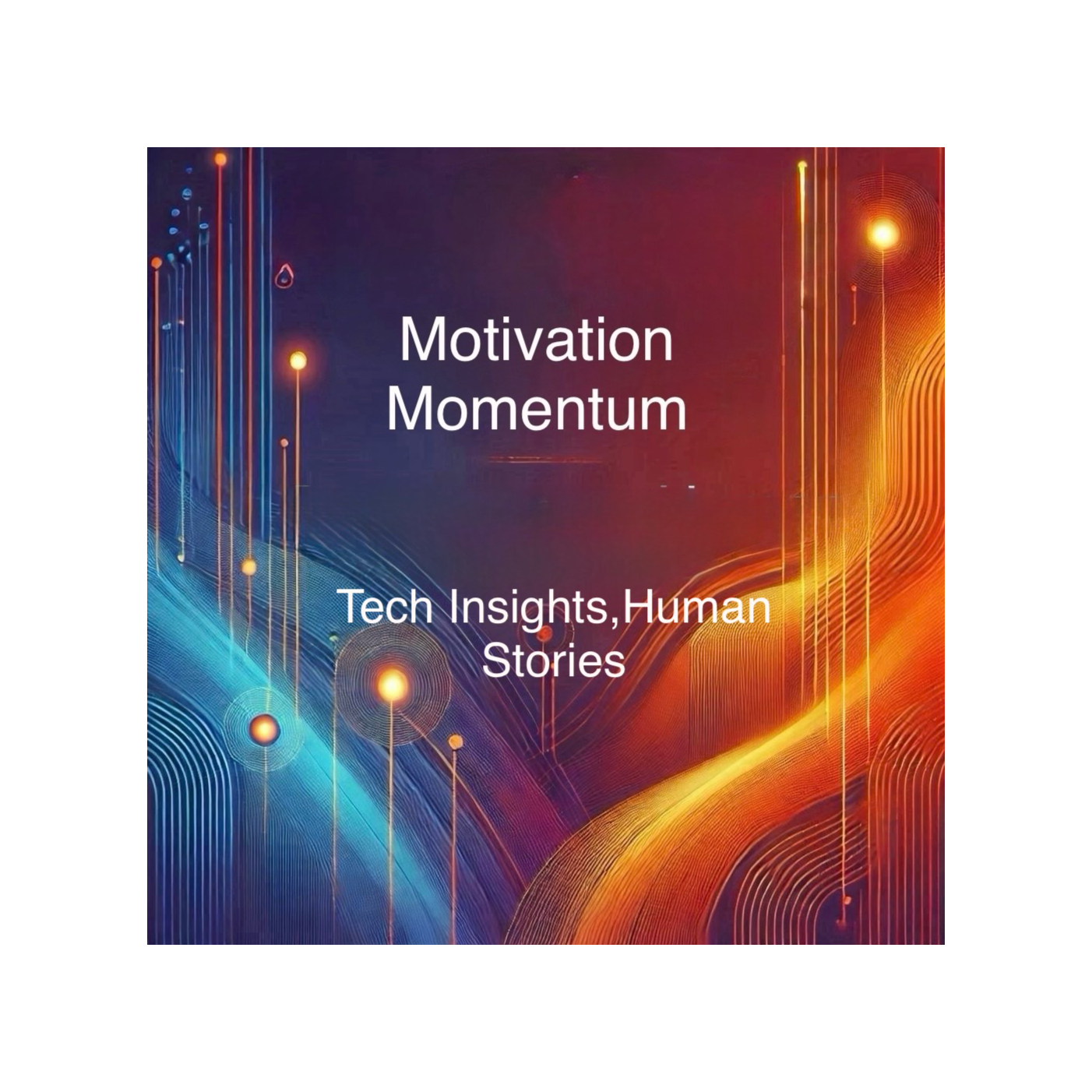 Motivation Momentum

Tech Insights,Human Stories